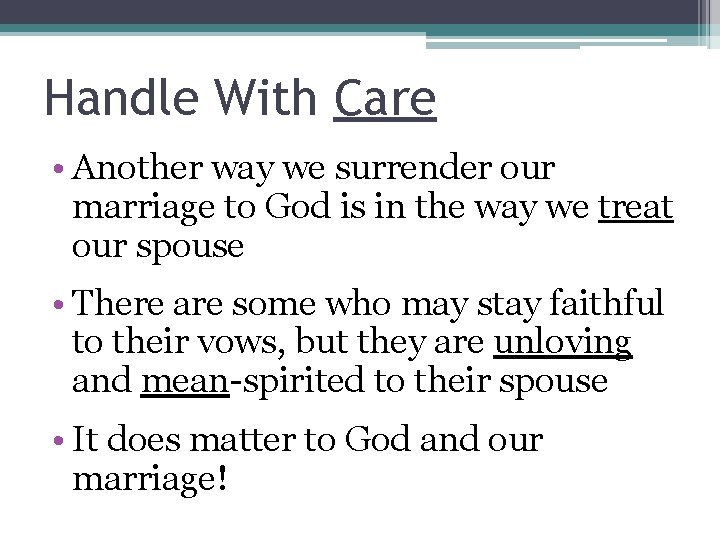 Handle With Care

• Another way we surrender our marriage to God is in the way we treat our spouse

• There are some who may stay faithful to their vows, but they are unloving and mean-spirited to their spouse

• It does matter to God and our marriage!